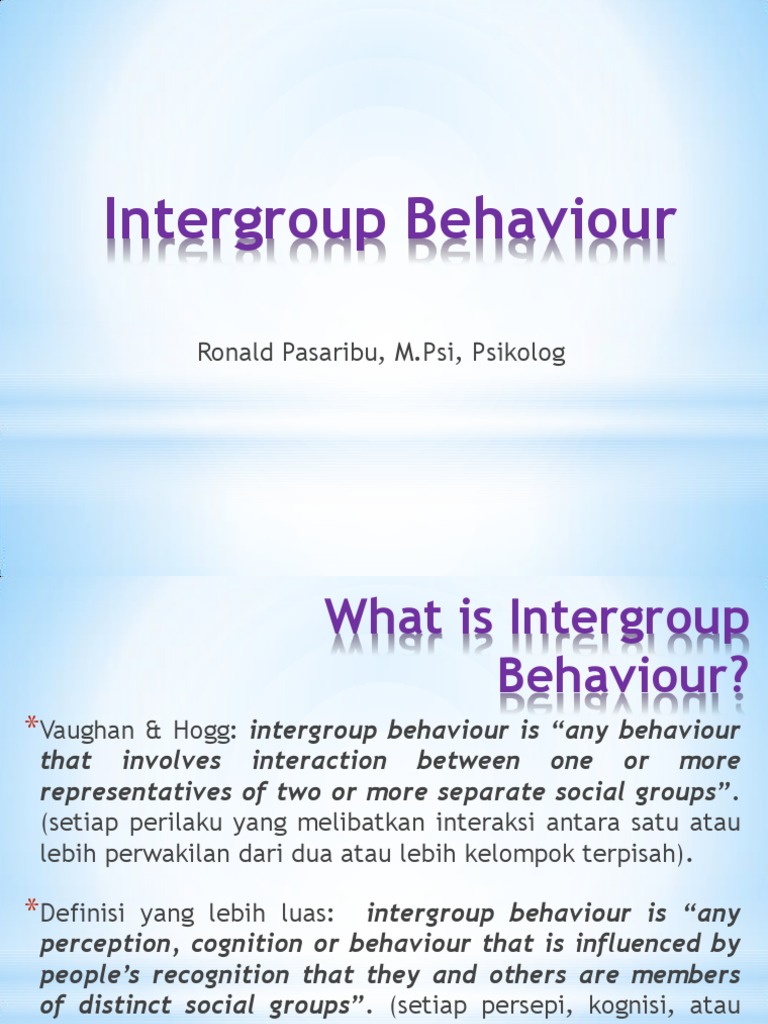 Intergroup Behaviour

Ronald Pasaribu, M.Psi, Psikolog

What is Intergroup Behaviour?

*Vaughan & Hogg: intergroup behaviour is “any behaviour that involves interaction between one or more representatives of two or more separate social groups”. (setiap perilaku yang melibatkan interaksi antara satu atau lebih perwakilan dari dua atau lebih kelompok terpisah).

*Definisi yang lebih luas: intergroup behaviour is “any perception, cognition or behaviour that is influenced by people’s recognition that they and others are members of distinct social groups”. (setiap persepi, kognisi, atau